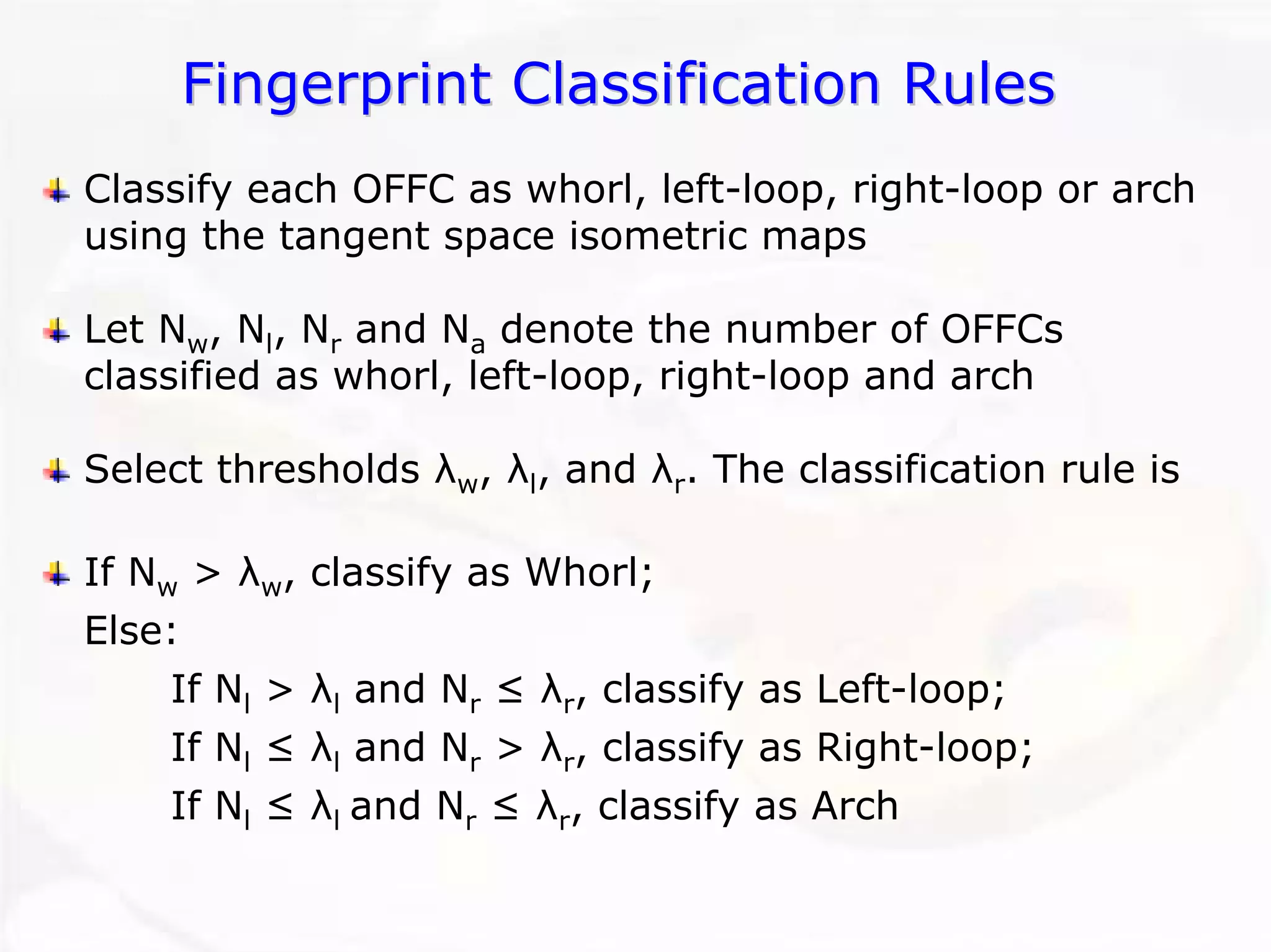 Fingerprint Classification Rules

Classify each OFFC as whorl, left-loop, right-loop or arch using the tangent space isometric maps

Let $N_w$, $N_l$, $N_r$ and $N_a$ denote the number of OFFCs classified as whorl, left-loop, right-loop and arch

Select thresholds $\lambda_w$, $\lambda_l$, and $\lambda_r$. The classification rule is

If $N_w > \lambda_w$, classify as Whorl;
Else:
If $N_l > \lambda_l$ and $N_r \leq \lambda_r$, classify as Left-loop;
If $N_l \leq \lambda_l$ and $N_r > \lambda_r$, classify as Right-loop;
If $N_l \leq \lambda_l$ and $N_r \leq \lambda_r$, classify as Arch